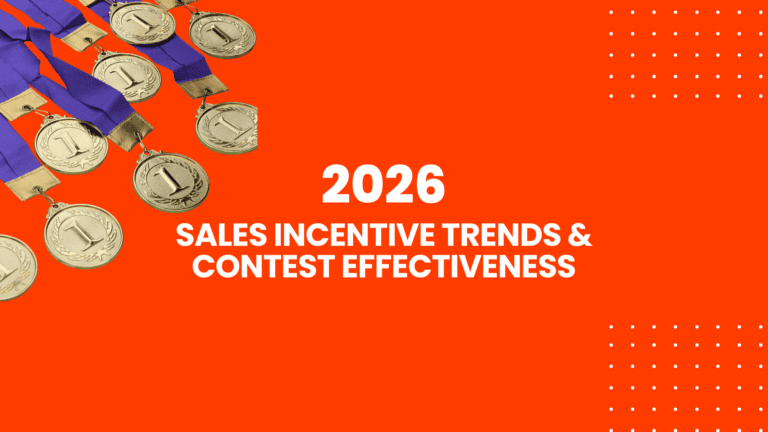 2026

SALES INCENTIVE TRENDS & CONTEST EFFECTIVENESS